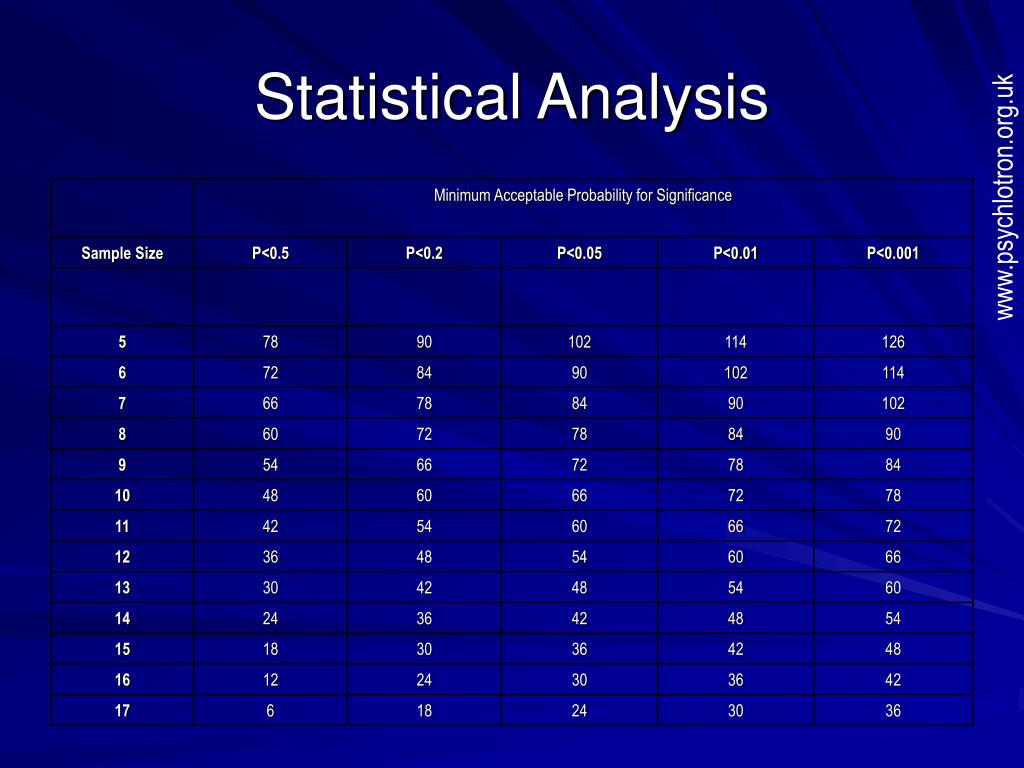 Statistical Analysis

www.psychlotron.org.uk

| | Minimum Acceptable Probability for Significance | | | | |
|---|---|---|---|---|---|
| Sample Size | P<0.5 | P<0.2 | P<0.05 | P<0.01 | P<0.001 |
| | | | | | |
| 5 | 78 | 90 | 102 | 114 | 126 |
| 6 | 72 | 84 | 90 | 102 | 114 |
| 7 | 66 | 78 | 84 | 90 | 102 |
| 8 | 60 | 72 | 78 | 84 | 90 |
| 9 | 54 | 66 | 72 | 78 | 84 |
| 10 | 48 | 60 | 66 | 72 | 78 |
| 11 | 42 | 54 | 60 | 66 | 72 |
| 12 | 36 | 48 | 54 | 60 | 66 |
| 13 | 30 | 42 | 48 | 54 | 60 |
| 14 | 24 | 36 | 42 | 48 | 54 |
| 15 | 18 | 30 | 36 | 42 | 48 |
| 16 | 12 | 24 | 30 | 36 | 42 |
| 17 | 6 | 18 | 24 | 30 | 36 |